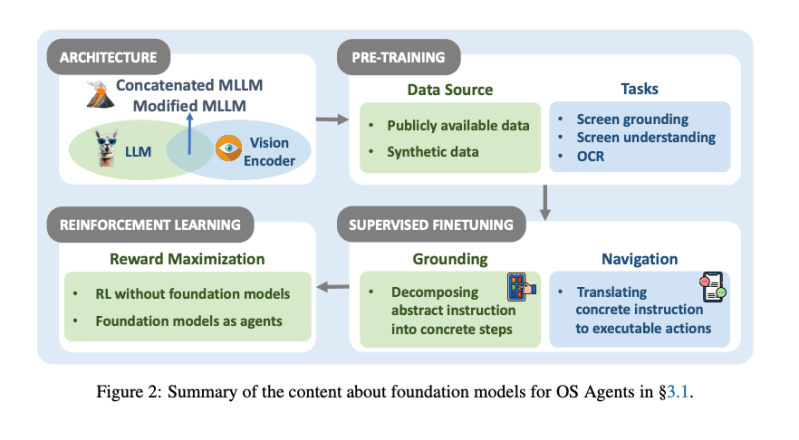 ARCHITECTURE

Concatenated MLLM
Modified MLLM

LLM

Vision Encoder

PRE-TRAINING

Data Source

• Publicly available data
• Synthetic data

Tasks

• Screen grounding
• Screen understanding
• OCR

REINFORCEMENT LEARNING

Reward Maximization

• RL without foundation models
• Foundation models as agents

SUPERVISED FINETUNING

Grounding

• Decomposing abstract instruction into concrete steps

Navigation

• Translating concrete instruction to executable actions

Figure 2: Summary of the content about foundation models for OS Agents in §3.1.